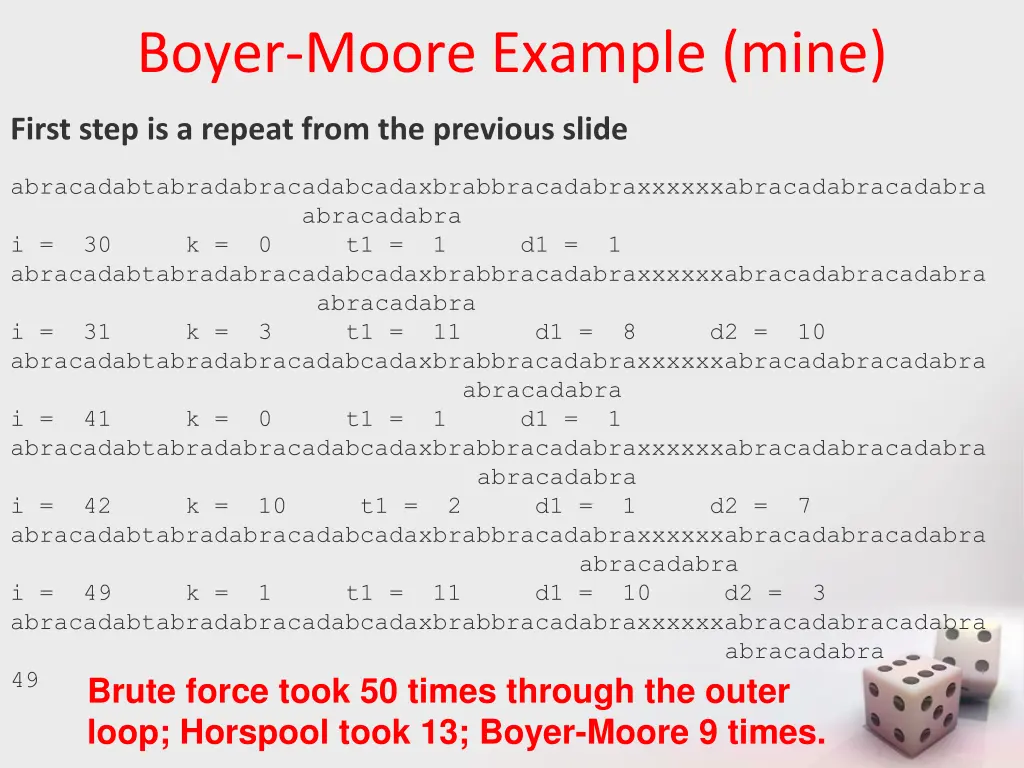 Boyer-Moore Example (mine)

First step is a repeat from the previous slide

abracadabtabradabracadabcadaxbrabbracadabraxxxxxxabracadabracadabra
abracadabra
i = 30 k = 0 t1 = 1 d1 = 1
abracadabtabradabracadabcadaxbrabbracadabraxxxxxxabracadabracadabra
abracadabra
i = 31 k = 3 t1 = 11 d1 = 8 d2 = 10
abracadabtabradabracadabcadaxbrabbracadabraxxxxxxabracadabracadabra
abracadabra
i = 41 k = 0 t1 = 1 d1 = 1
abracadabtabradabracadabcadaxbrabbracadabraxxxxxxabracadabracadabra
abracadabra
i = 42 k = 10 t1 = 2 d1 = 1 d2 = 7
abracadabtabradabracadabcadaxbrabbracadabraxxxxxxabracadabracadabra
abracadabra
i = 49 k = 1 t1 = 11 d1 = 10 d2 = 3
abracadabtabradabracadabcadaxbrabbracadabraxxxxxxabracadabracadabra
abracadabra
49

Brute force took 50 times through the outer loop; Horspool took 13; Boyer-Moore 9 times.